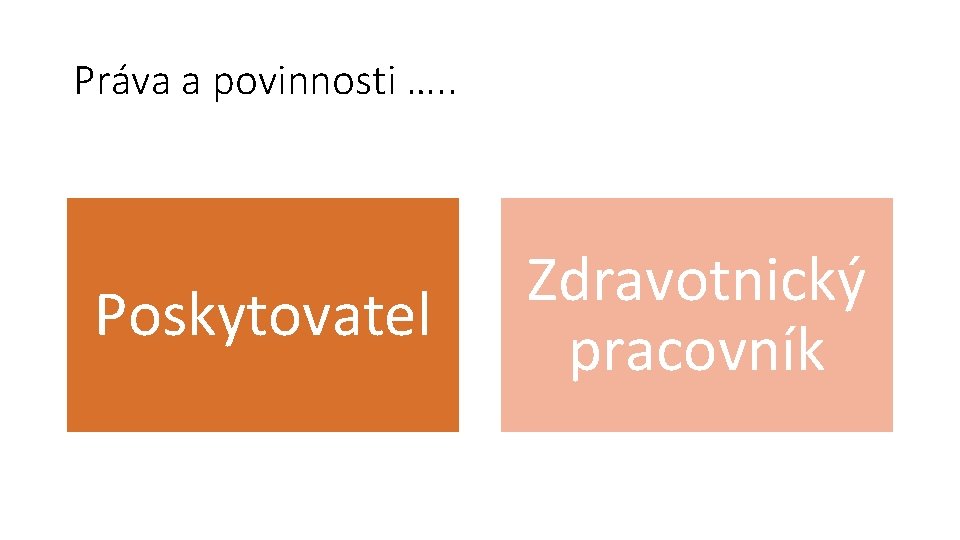 Práva a povinnosti …..

Poskytovatel

Zdravotnický pracovník